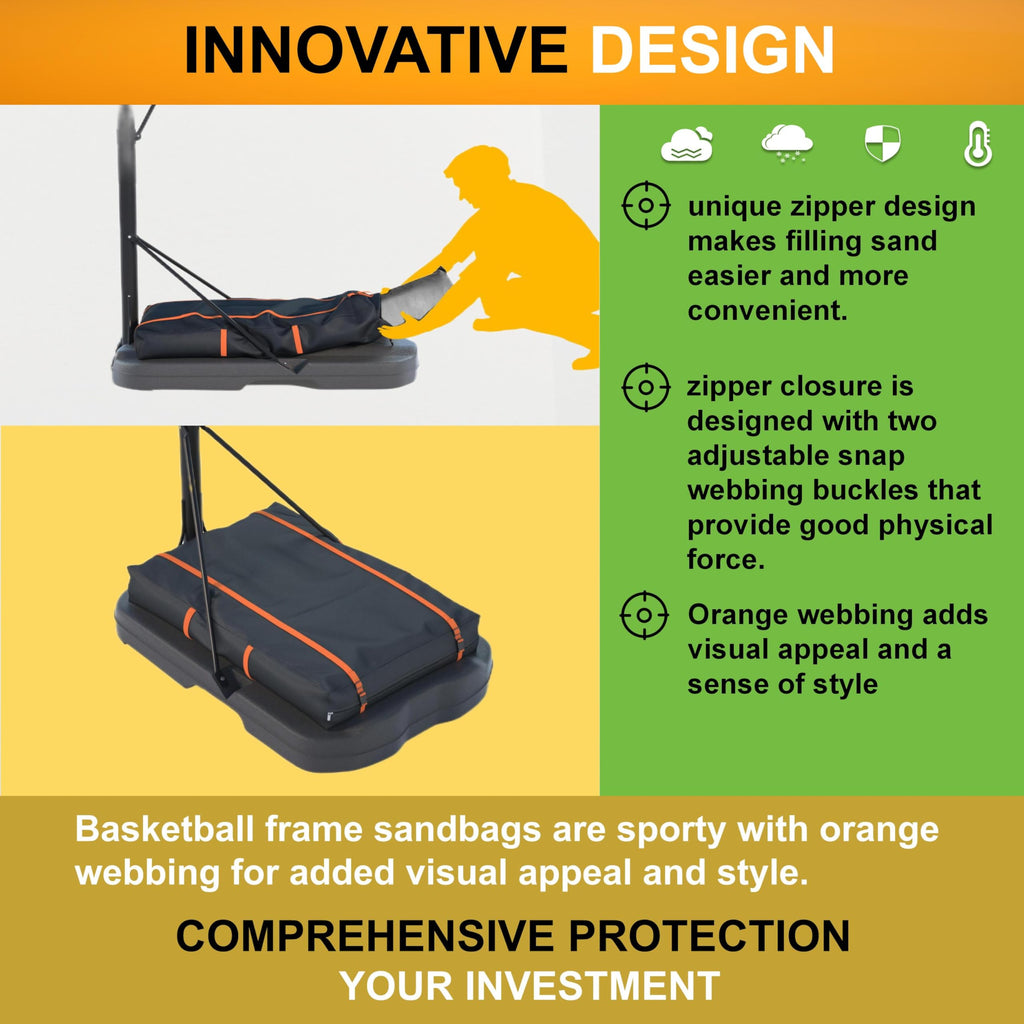 INNOVATIVE DESIGN

unique zipper design makes filling sand easier and more convenient.

zipper closure is designed with two adjustable snap webbing buckles that provide good physical force.

Orange webbing adds visual appeal and a sense of style

Basketball frame sandbags are sporty with orange webbing for added visual appeal and style.

COMPREHENSIVE PROTECTION
YOUR INVESTMENT